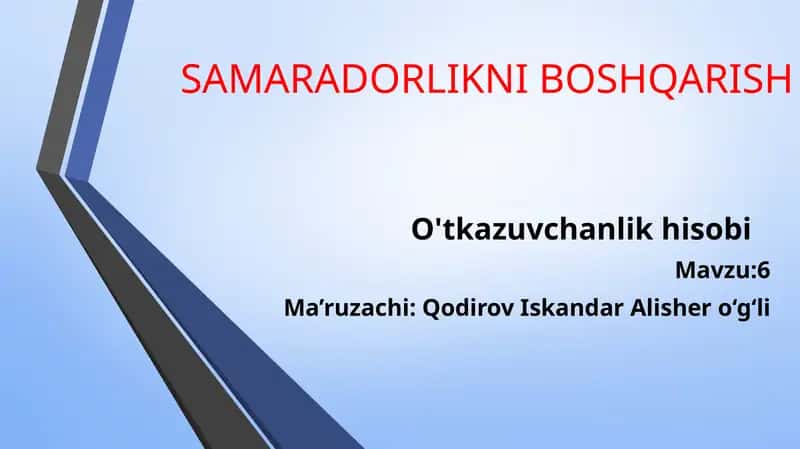 SAMARADORLIKNI BOSHQARISH

O'tkazuvchanlik hisobi

Mavzu:6

Ma’ruzachi: Qodirov Iskandar Alisher o‘g‘li